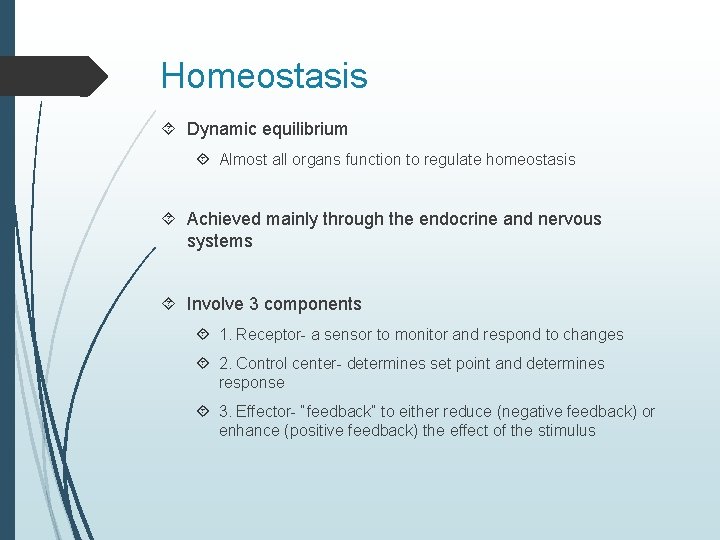 Homeostasis

Dynamic equilibrium

Almost all organs function to regulate homeostasis

Achieved mainly through the endocrine and nervous systems

Involve 3 components

1. Receptor- a sensor to monitor and respond to changes

2. Control center- determines set point and determines response

3. Effector- "feedback" to either reduce (negative feedback) or enhance (positive feedback) the effect of the stimulus